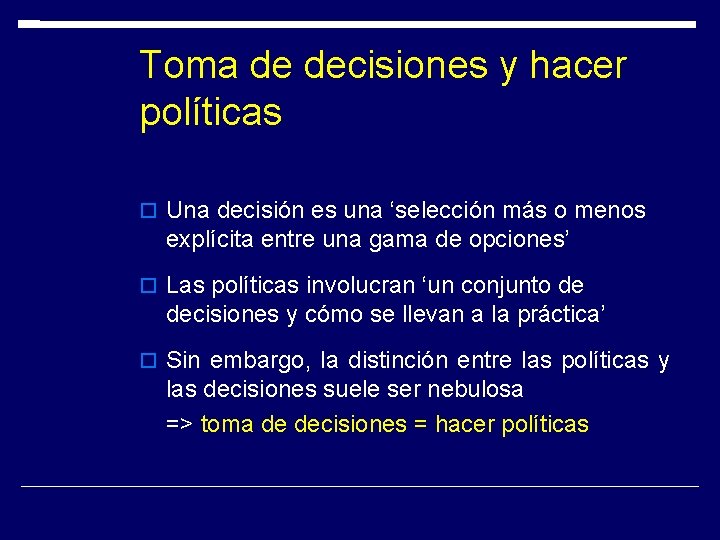 Toma de decisiones y hacer políticas

Una decisión es una ‘selección más o menos explícita entre una gama de opciones’

Las políticas involucran ‘un conjunto de decisiones y cómo se llevan a la práctica’

Sin embargo, la distinción entre las políticas y las decisiones suele ser nebulosa

=> toma de decisiones = hacer políticas